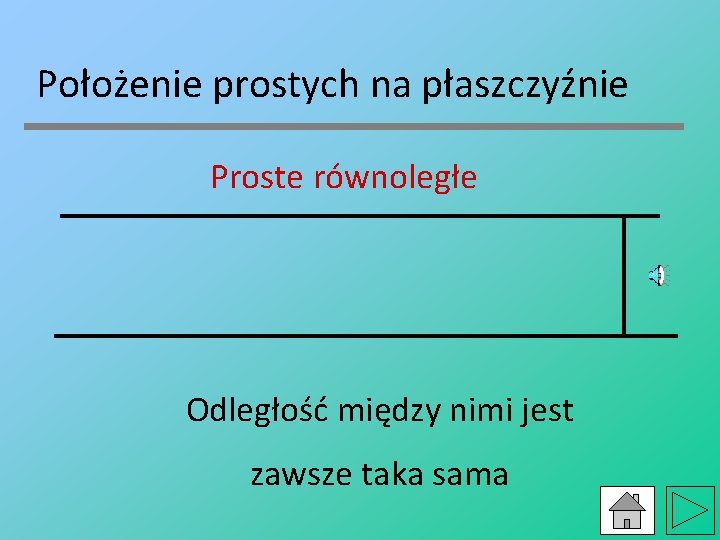 Położenie prostych na płaszczyźnie

Proste równoległe

Odległość między nimi jest

zawsze taka sama